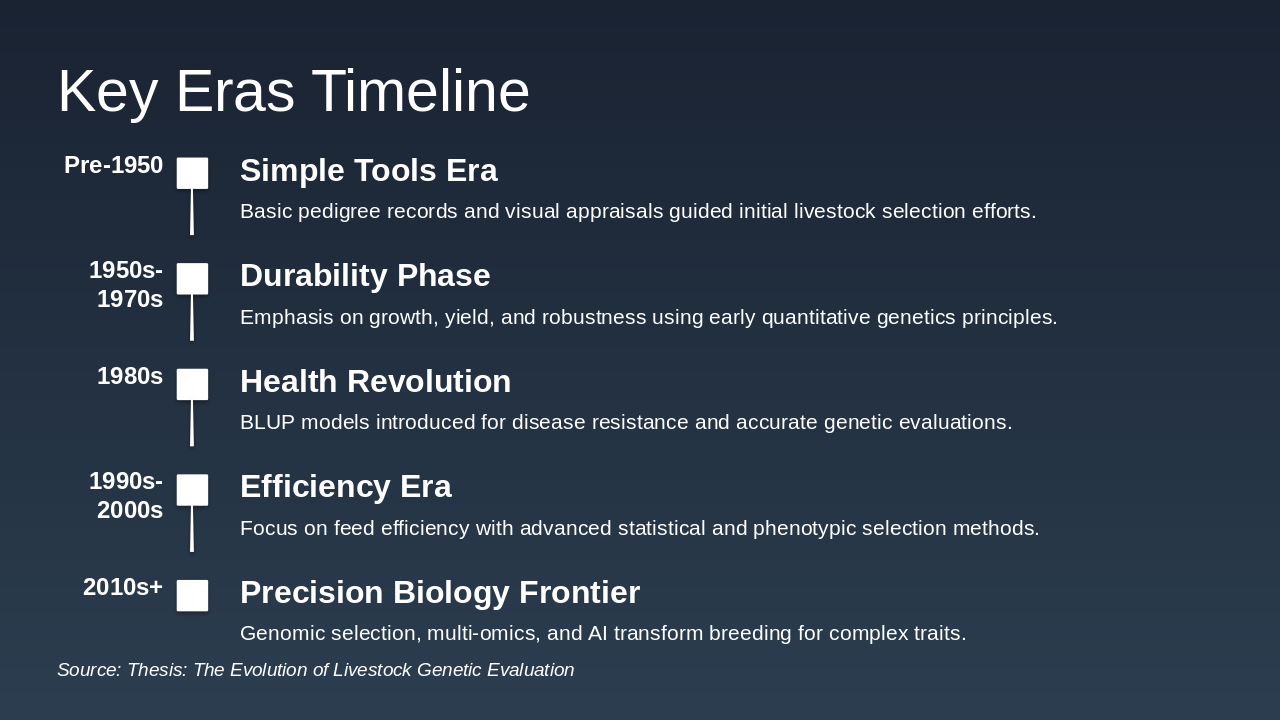 Key Eras Timeline

Pre-1950

Simple Tools Era

Basic pedigree records and visual appraisals guided initial livestock selection efforts.

1950s-1970s

Durability Phase

Emphasis on growth, yield, and robustness using early quantitative genetics principles.

1980s

Health Revolution

BLUP models introduced for disease resistance and accurate genetic evaluations.

1990s-2000s

Efficiency Era

Focus on feed efficiency with advanced statistical and phenotypic selection methods.

2010s+

Precision Biology Frontier

Genomic selection, multi-omics, and AI transform breeding for complex traits.

Source: Thesis: The Evolution of Livestock Genetic Evaluation